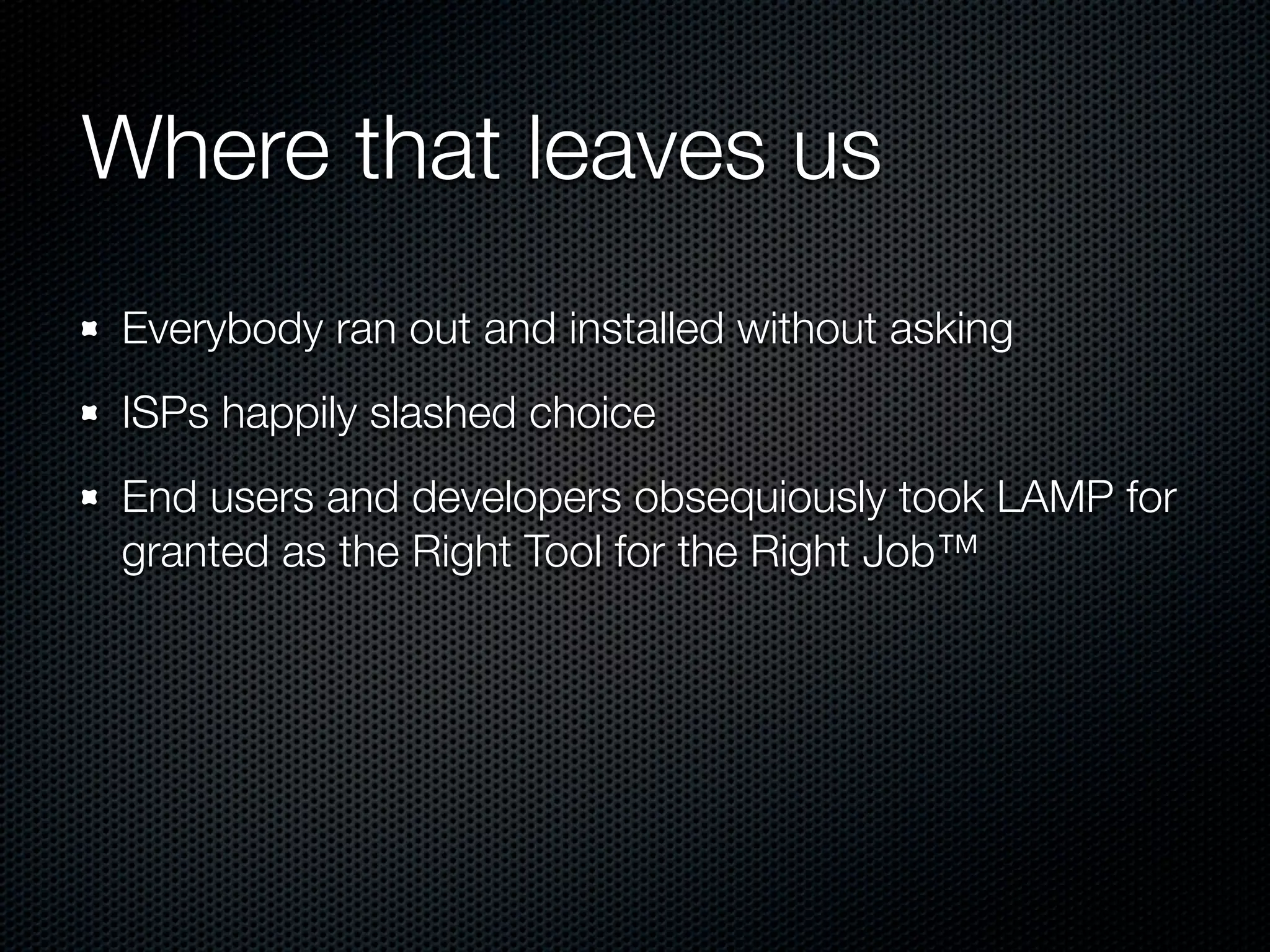 Where that leaves us

- Everybody ran out and installed without asking
- ISPs happily slashed choice
- End users and developers obsequiously took LAMP for granted as the Right Tool for the Right Job™